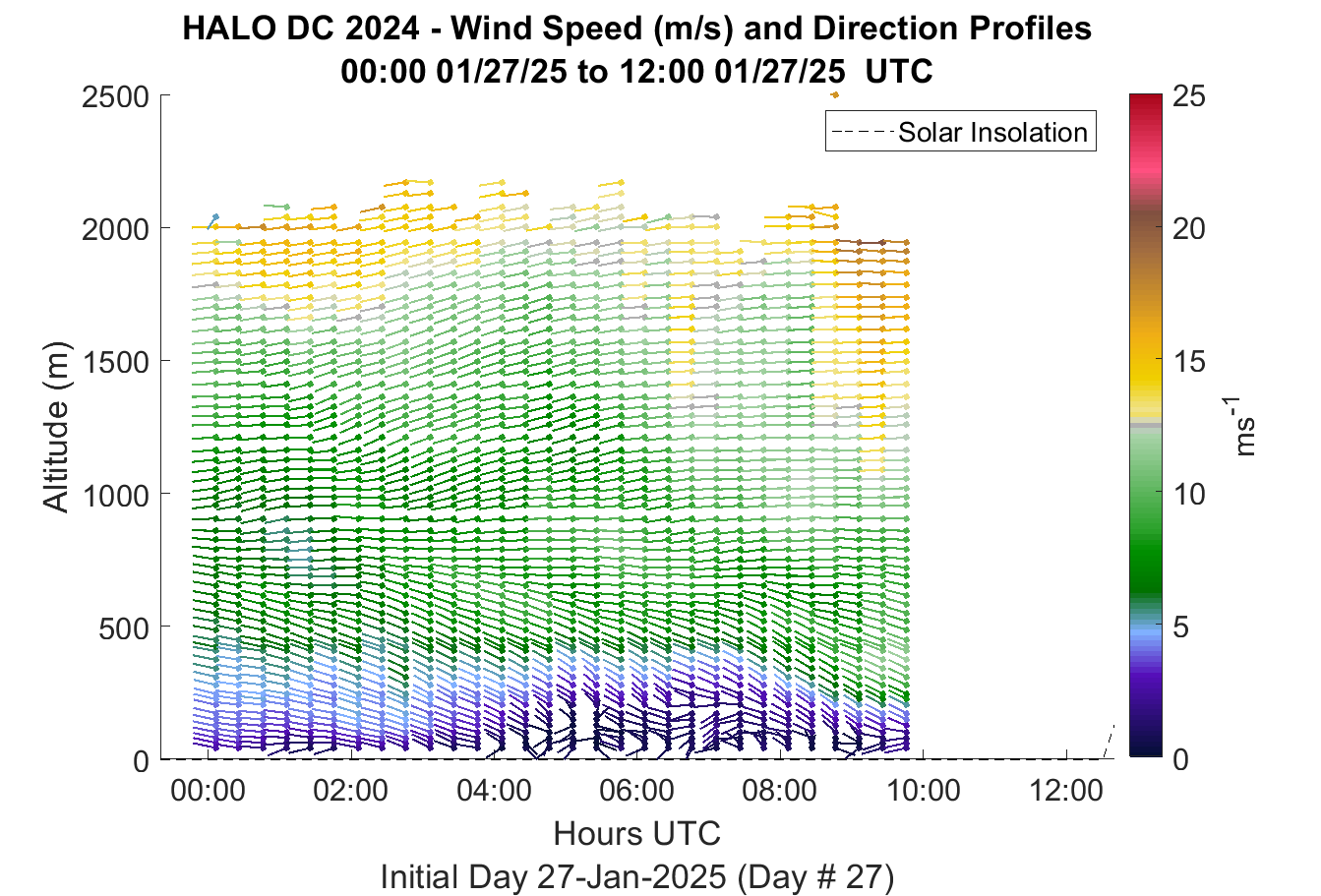 HALO DC 2024 - Wind Speed (m/s) and Direction Profiles
00:00 01/27/25 to 12:00 01/27/25 UTC

Solar Insolation

Altitude (m)

2500
2000
1500
1000
500
0

00:00 02:00 04:00 06:00 08:00 10:00 12:00

Hours UTC

Initial Day 27-Jan-2025 (Day # 27)

25
20
15
10
5
0

$ms^{-1}$